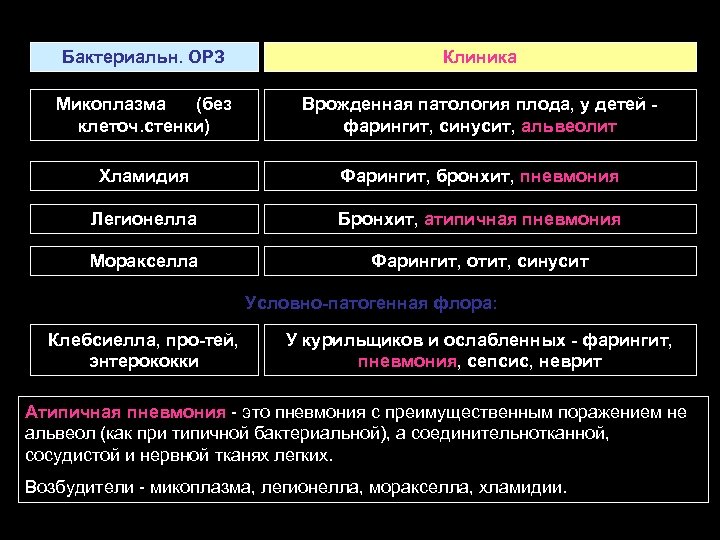 | Бактериальн. ОРЗ | Клиника |
|---|---|
| Микоплазма (без клеточ.стенки) | Врожденная патология плода, у детей - фарингит, синусит, альвеолит |
| Хламидия | Фарингит, бронхит, пневмония |
| Легионелла | Бронхит, атипичная пневмония |
| Моракселла | Фарингит, отит, синусит |

Условно-патогенная флора:

| Клебсиелла, про-тей, энтерококки | У курильщиков и ослабленных - фарингит, пневмония, сепсис, неврит |
|---|---|

Атипичная пневмония - это пневмония с преимущественным поражением не альвеол (как при типичной бактериальной), а соединительнотканной, сосудистой и нервной тканях легких.

Возбудители - микоплазма, легионелла, моракселла, хламидии.